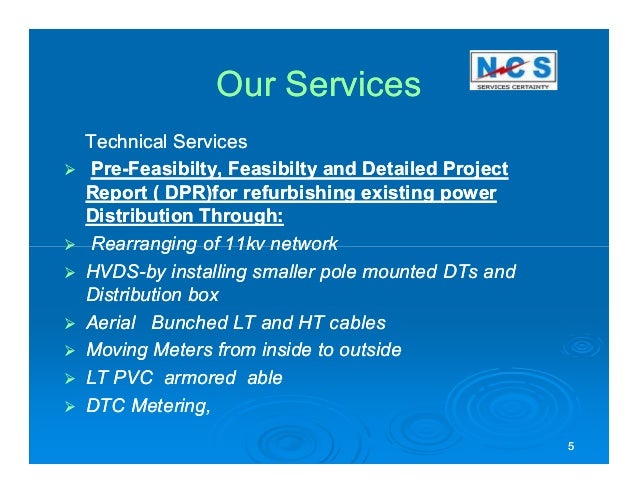 Our Services

NCS
SERVICES CERTAINTY

Technical Services

➢ Pre-Feasibilty, Feasibilty and Detailed Project Report ( DPR)for refurbishing existing power Distribution Through:

➢ Rearranging of 11kv network

➢ HVDS-by installing smaller pole mounted DTs and Distribution box

➢ Aerial Bunched LT and HT cables

➢ Moving Meters from inside to outside

➢ LT PVC armored able

➢ DTC Metering,

5